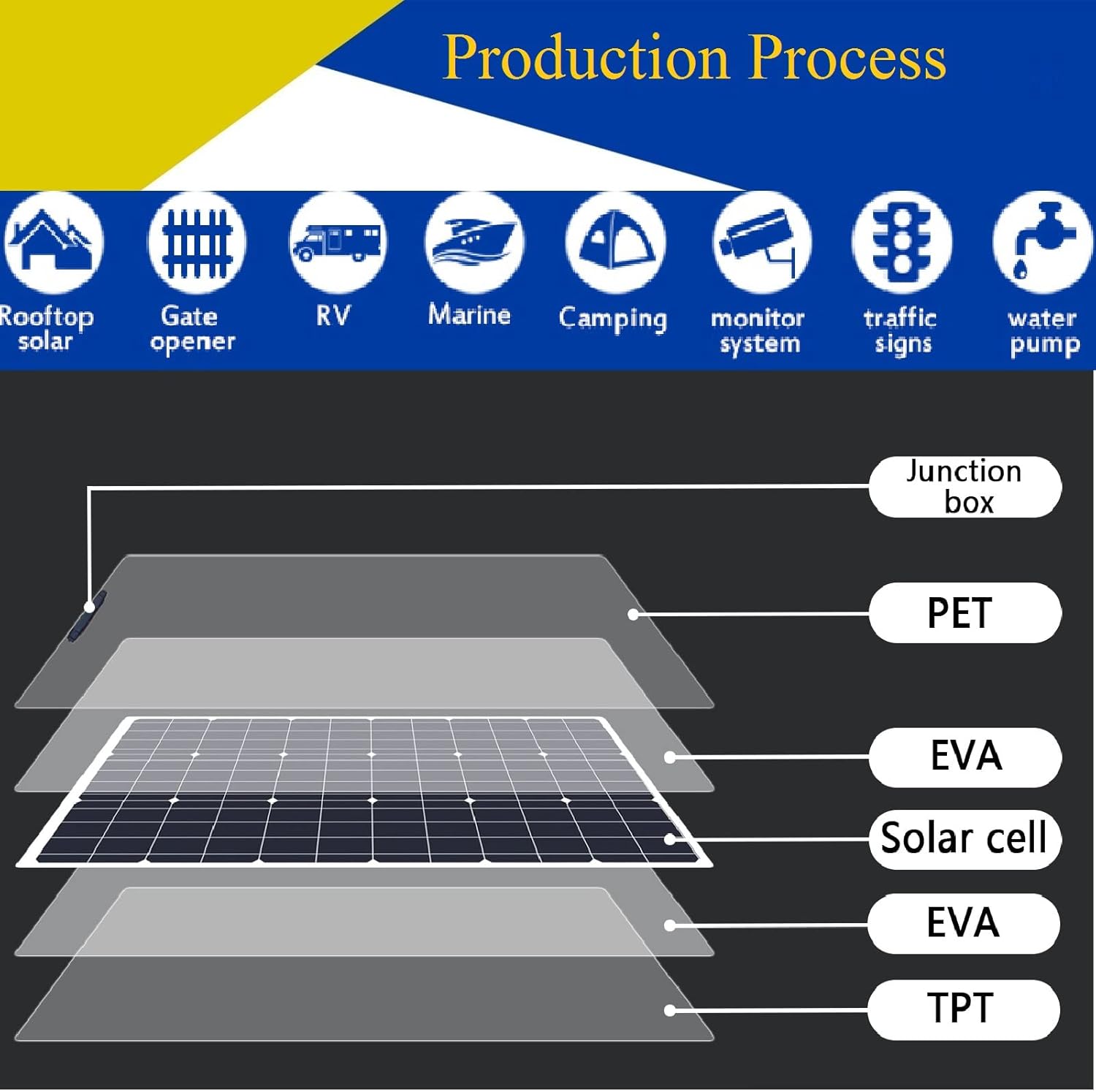 Production Process

Rooftop solar

Gate opener

RV

Marine

Camping

monitor system

traffic signs

water pump

Junction box

PET

EVA

Solar cell

EVA

TPT